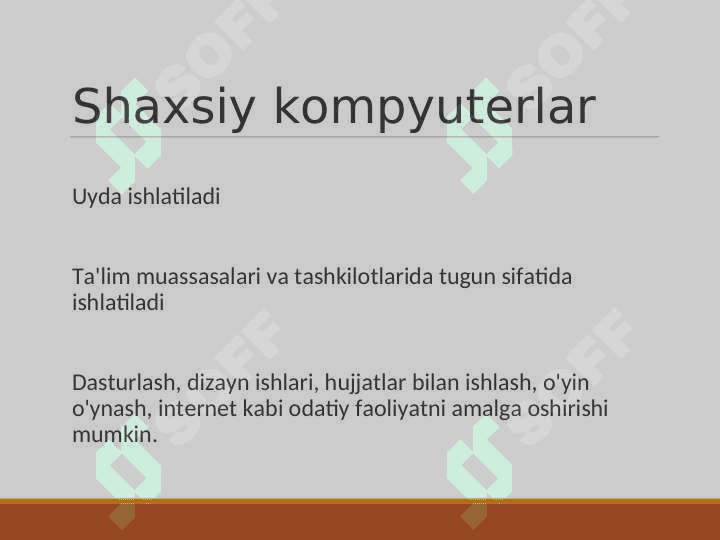 Shaxsiy kompyuterlar

Uyda ishlatiladi

Ta'lim muassasalari va tashkilotlarida tugun sifatida ishlatiladi

Dasturlash, dizayn ishlari, hujjatlar bilan ishlash, o'yin o'ynash, internet kabi odatiy faoliyatni amalga oshirishi mumkin.

SOFF SOFF SOFF SOFF